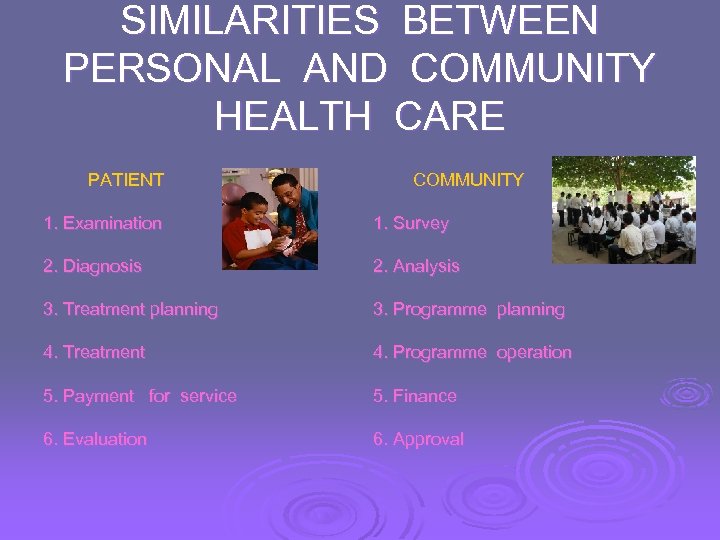 SIMILARITIES BETWEEN PERSONAL AND COMMUNITY HEALTH CARE

PATIENT

1. Examination

2. Diagnosis

3. Treatment planning

4. Treatment

5. Payment for service

6. Evaluation

COMMUNITY

1. Survey

2. Analysis

3. Programme planning

4. Programme operation

5. Finance

6. Approval